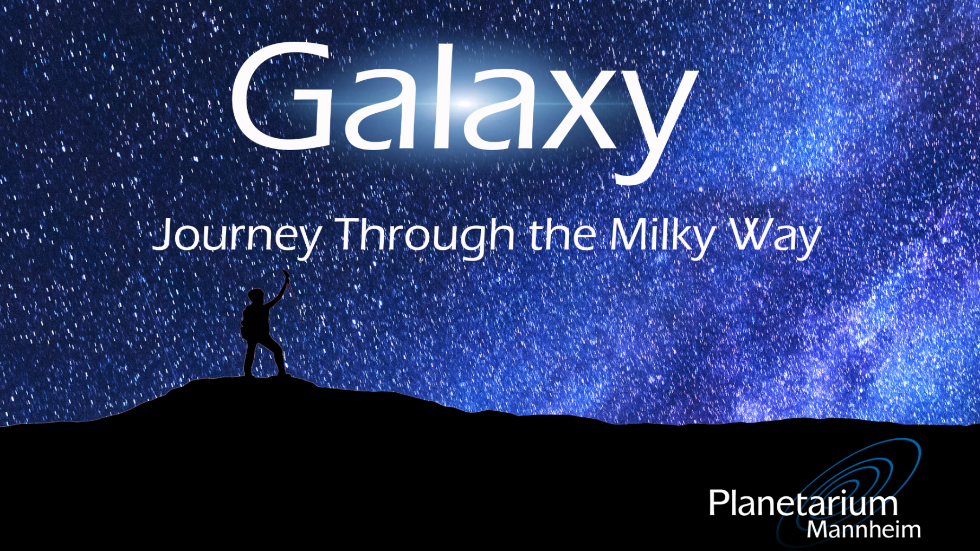 Galaxy

Journey Through the Milky Way

Planetarium
Mannheim